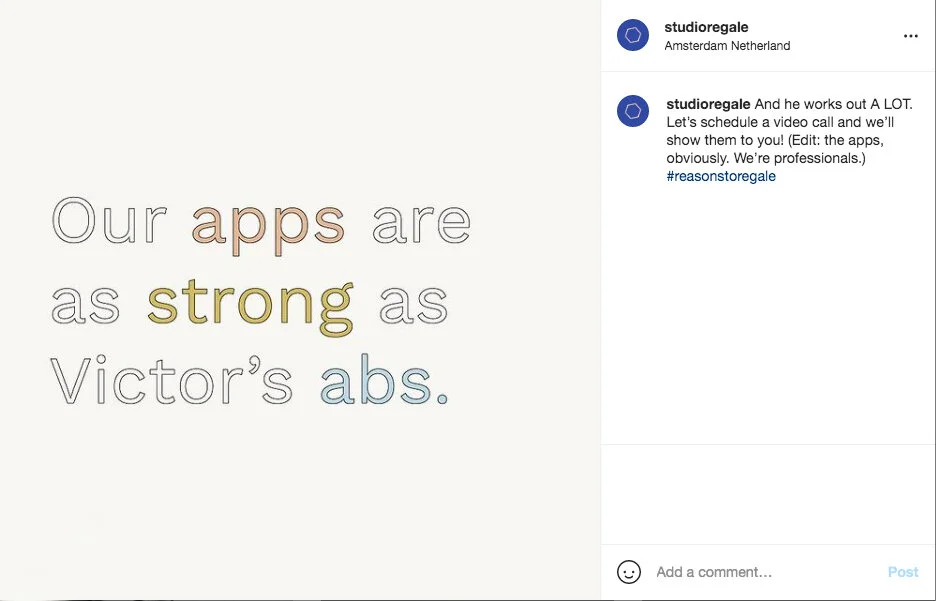 Our apps are as strong as Victor's abs.

studioregale
Amsterdam Netherland

...

studioregale And he works out A LOT. Let's schedule a video call and we'll show them to you! (Edit: the apps, obviously. We're professionals.) #reasonstoregale

Add a comment...

Post